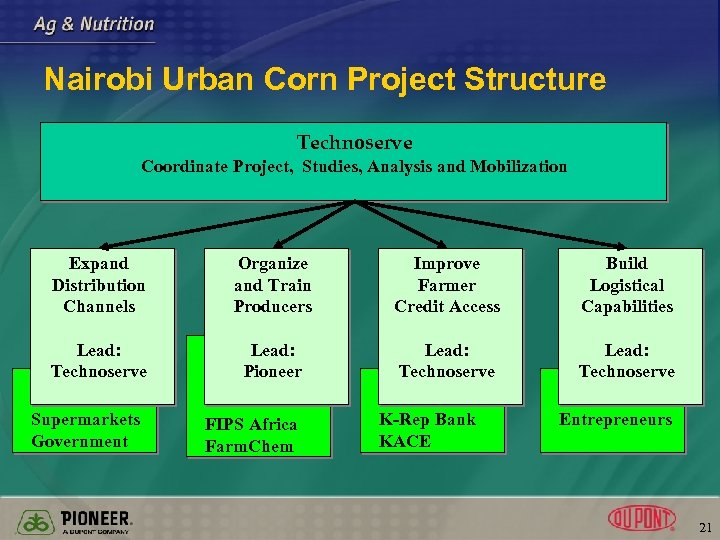 Ag & Nutrition

Nairobi Urban Corn Project Structure

Technoserve
Coordinate Project, Studies, Analysis and Mobilization

Expand Distribution Channels

Lead: Technoserve

Supermarkets
Government

Organize and Train Producers

Lead: Pioneer

FIPS Africa
FarmChem

Improve Farmer Credit Access

Lead: Technoserve

K-Rep Bank
KACE

Build Logistical Capabilities

Lead: Technoserve

Entrepreneurs

PIONEER.
A DUPONT COMPANY

DUPONT

21